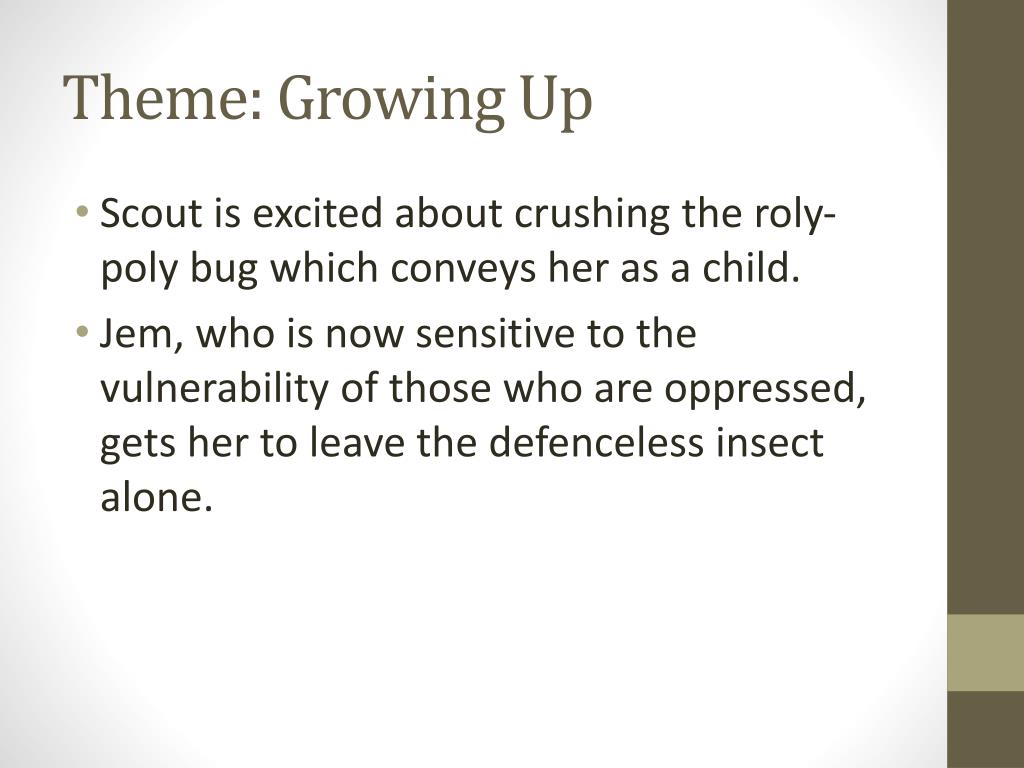 Theme: Growing Up

• Scout is excited about crushing the roly-poly bug which conveys her as a child.

• Jem, who is now sensitive to the vulnerability of those who are oppressed, gets her to leave the defenceless insect alone.